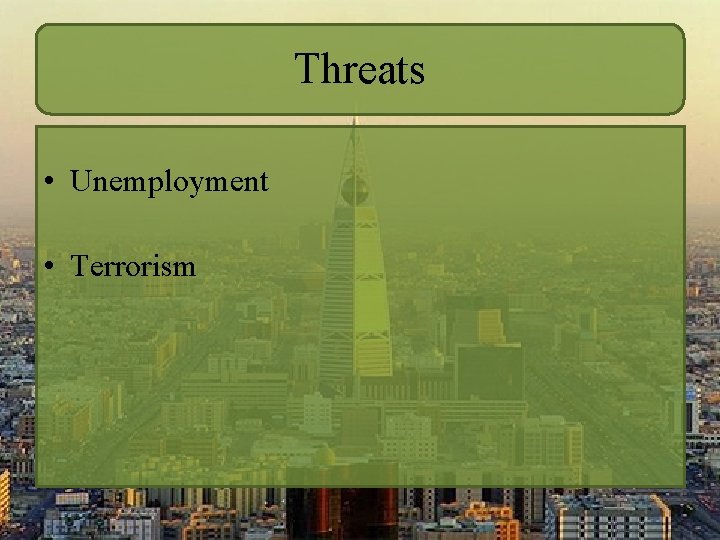 Threats

• Unemployment

• Terrorism